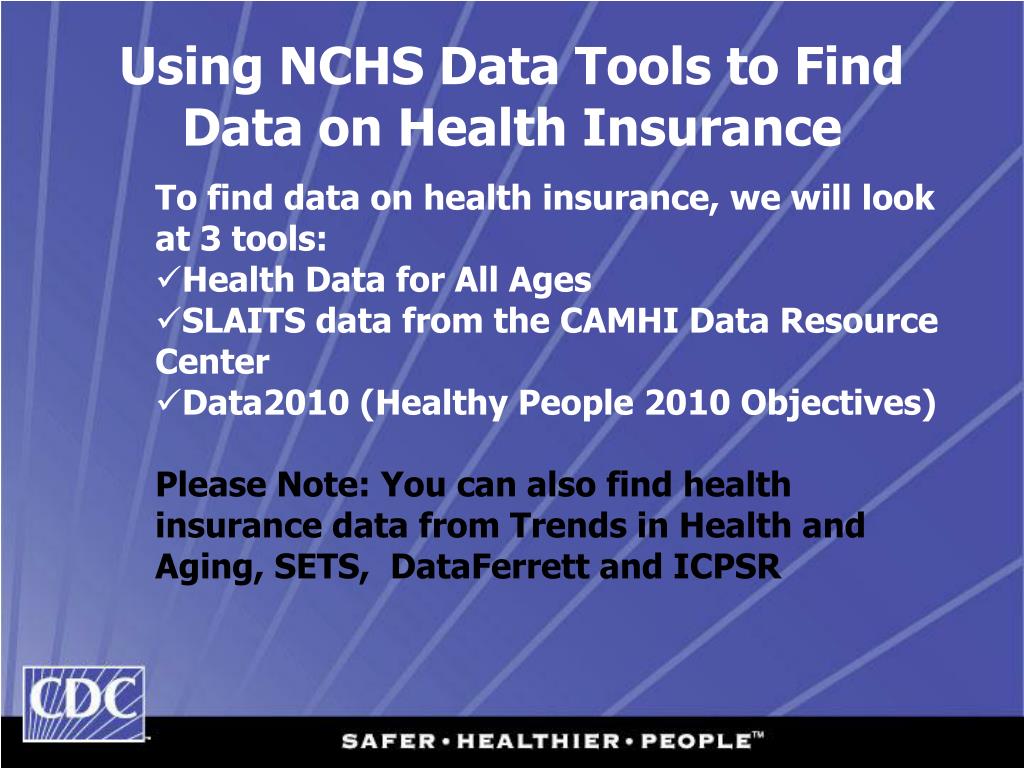 Using NCHS Data Tools to Find Data on Health Insurance

To find data on health insurance, we will look at 3 tools:
✓Health Data for All Ages
✓SLAITS data from the CAMHI Data Resource Center
✓Data2010 (Healthy People 2010 Objectives)

Please Note: You can also find health insurance data from Trends in Health and Aging, SETS, DataFerrett and ICPSR

CDC

SAFER • HEALTHIER • PEOPLE™